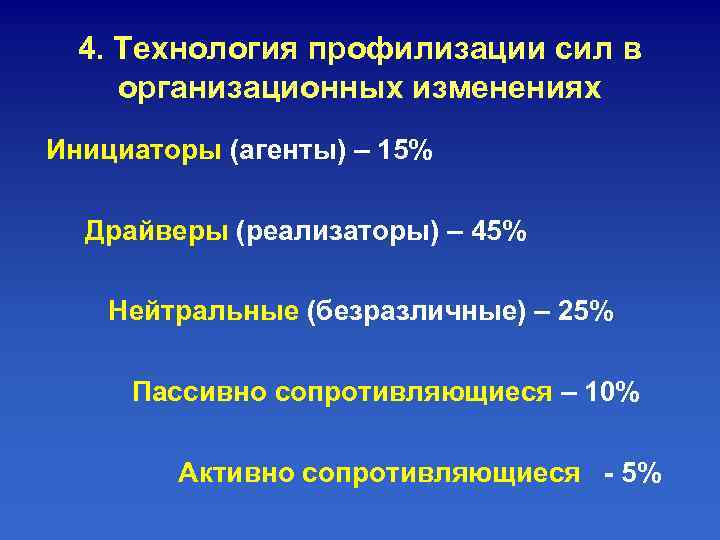 4. Технология профилизации сил в организационных изменениях

Инициаторы (агенты) – 15%

Драйверы (реализаторы) – 45%

Нейтральные (безразличные) – 25%

Пассивно сопротивляющиеся – 10%

Активно сопротивляющиеся - 5%